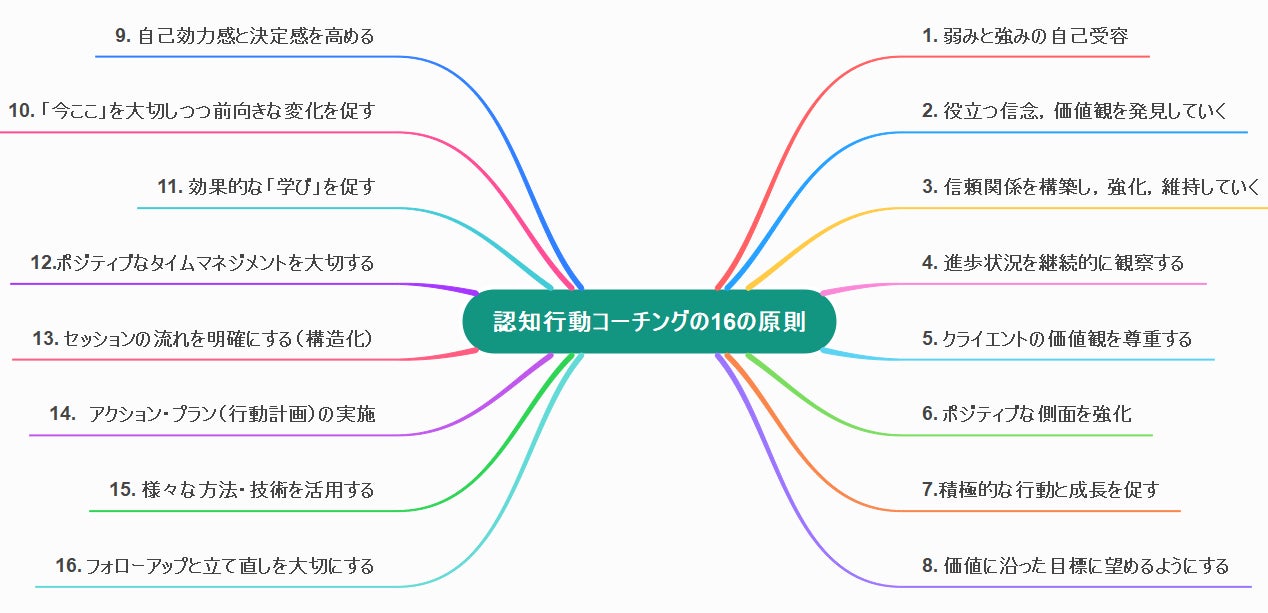 認知行動コーチングの16の原則

1. 弱みと強みの自己受容

2. 役立つ信念，価値観を発見していく

3. 信頼関係を構築し，強化，維持していく

4. 進歩状況を継続的に観察する

5. クライエントの価値観を尊重する

6. ポジティブな側面を強化

7.積極的な行動と成長を促す

8. 価値に沿った目標に望めるようにする

9. 自己効力感と決定感を高める

10. 「今ここ」を大切しつつ前向きな変化を促す

11. 効果的な「学び」を促す

12.ポジティブなタイムマネジメントを大切する

13. セッションの流れを明確にする（構造化）

14. アクション・プラン（行動計画）の実施

15. 様々な方法・技術を活用する

16. フォローアップと立て直しを大切にする